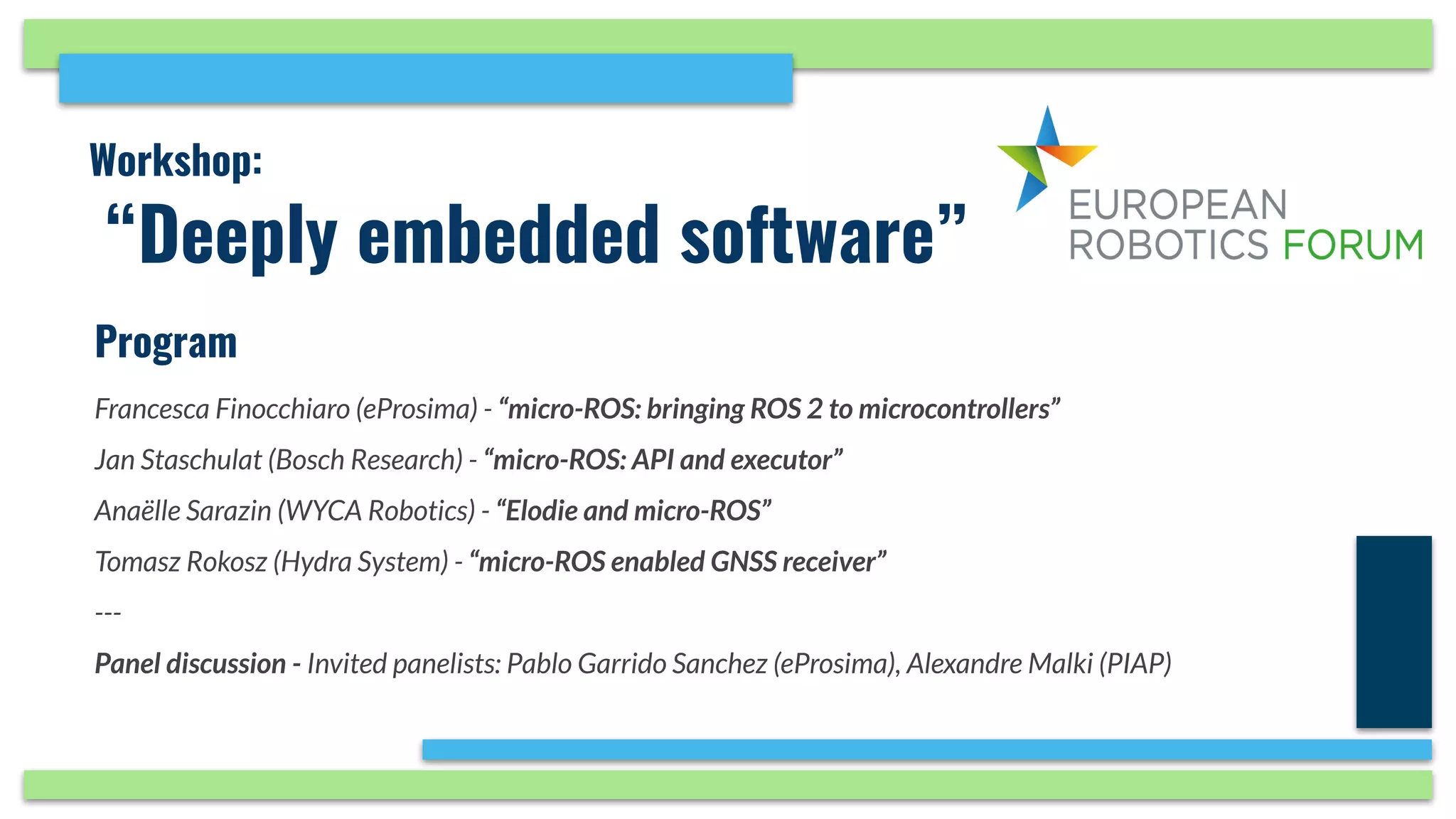 Workshop:

“Deeply embedded software”

EUROPEAN ROBOTICS FORUM

Program

Francesca Finocchiaro (eProsima) - “micro-ROS: bringing ROS 2 to microcontrollers”

Jan Staschulat (Bosch Research) - “micro-ROS: API and executor”

Anaëlle Sarazin (WYCA Robotics) - “Elodie and micro-ROS”

Tomasz Rokosz (Hydra System) - “micro-ROS enabled GNSS receiver”

---

Panel discussion - Invited panelists: Pablo Garrido Sanchez (eProsima), Alexandre Malki (PIAP)